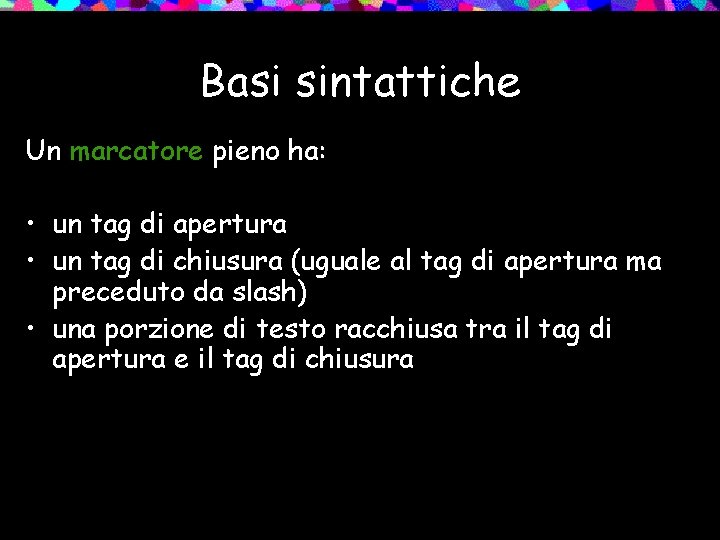 Basi sintattiche

Un marcatore pieno ha:

• un tag di apertura
• un tag di chiusura (uguale al tag di apertura ma preceduto da slash)
• una porzione di testo racchiusa tra il tag di apertura e il tag di chiusura